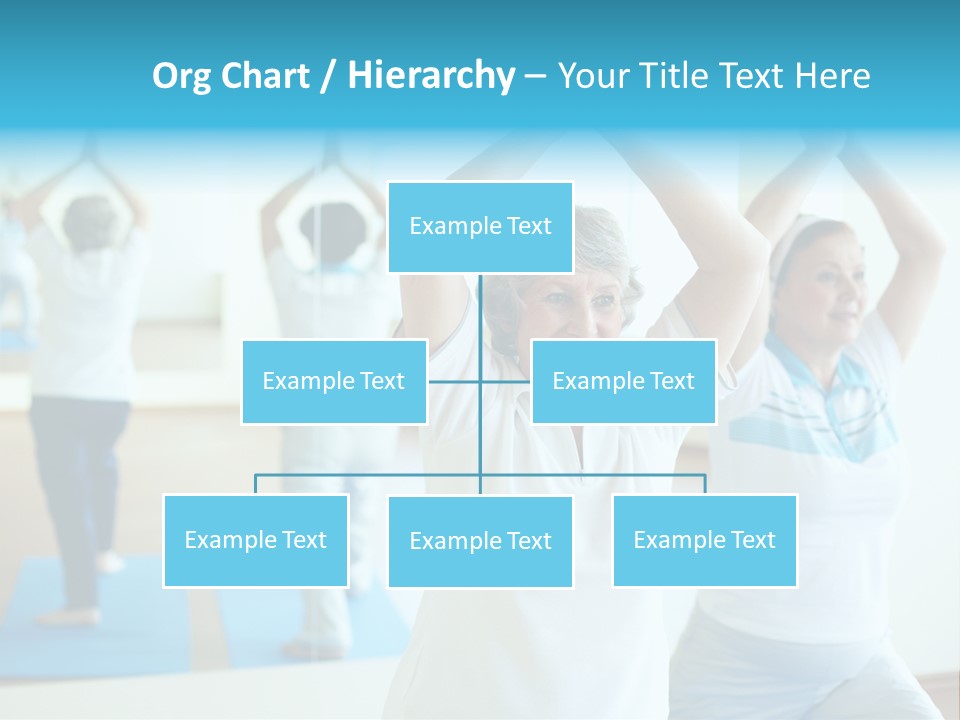 Org Chart / Hierarchy – Your Title Text Here

Example Text

Example Text

Example Text

Example Text

Example Text

Example Text